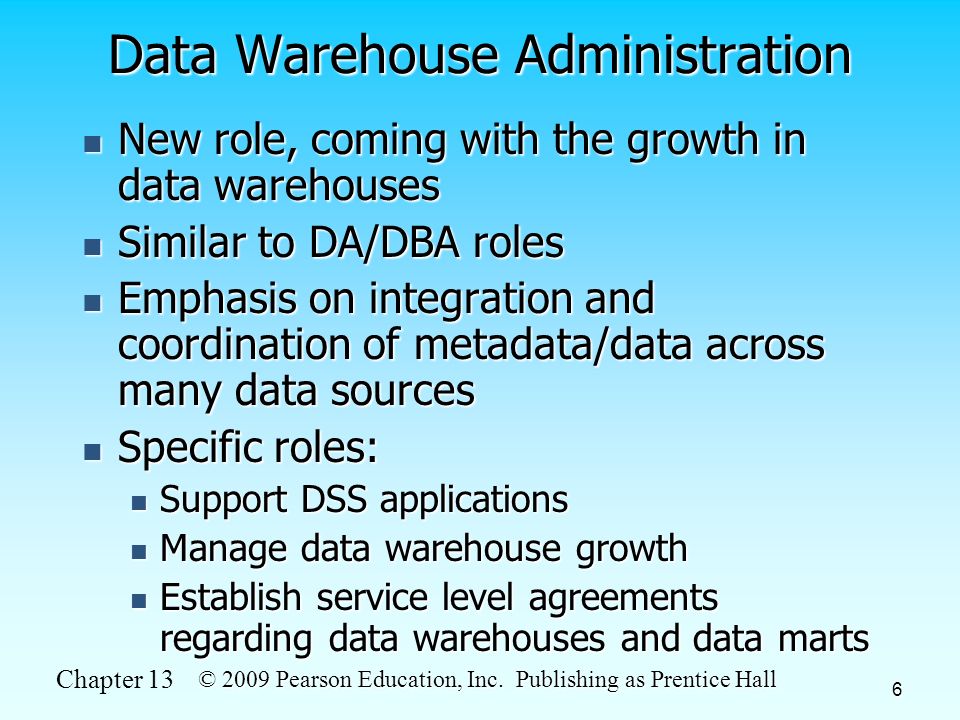 Data Warehouse Administration

- New role, coming with the growth in data warehouses
- Similar to DA/DBA roles
- Emphasis on integration and coordination of metadata/data across many data sources
- Specific roles:
  - Support DSS applications
  - Manage data warehouse growth
  - Establish service level agreements regarding data warehouses and data marts

Chapter 13 © 2009 Pearson Education, Inc. Publishing as Prentice Hall

6